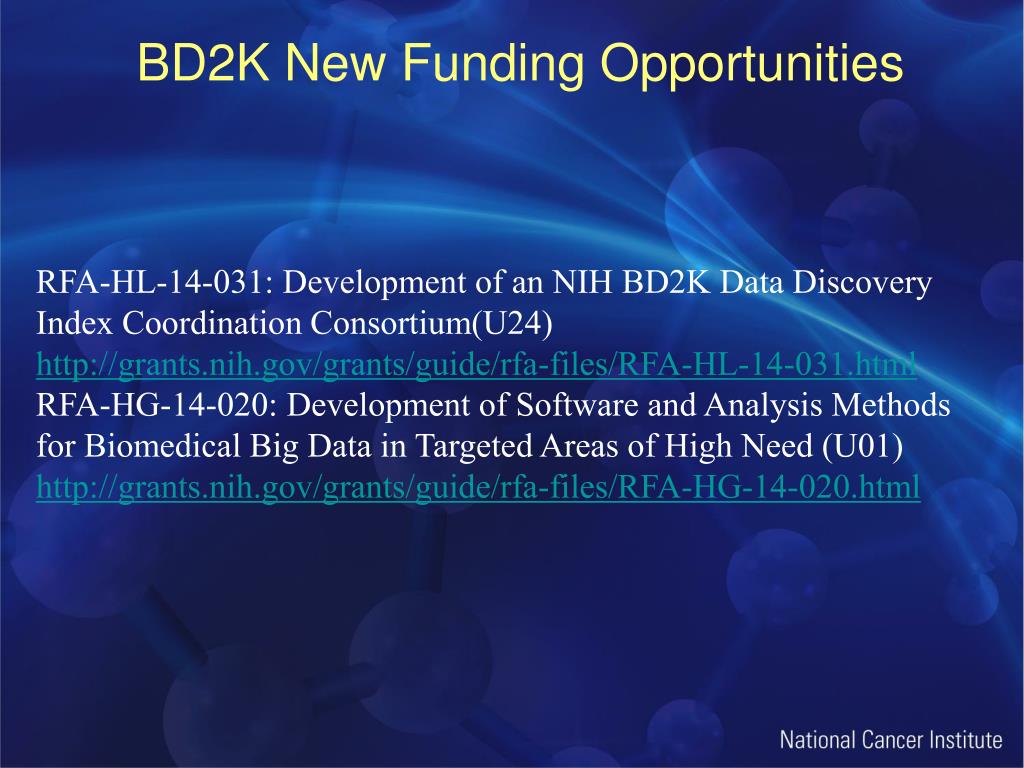 BD2K New Funding Opportunities

RFA-HL-14-031: Development of an NIH BD2K Data Discovery Index Coordination Consortium(U24)
http://grants.nih.gov/grants/guide/rfa-files/RFA-HL-14-031.html
RFA-HG-14-020: Development of Software and Analysis Methods for Biomedical Big Data in Targeted Areas of High Need (U01)
http://grants.nih.gov/grants/guide/rfa-files/RFA-HG-14-020.html

National Cancer Institute